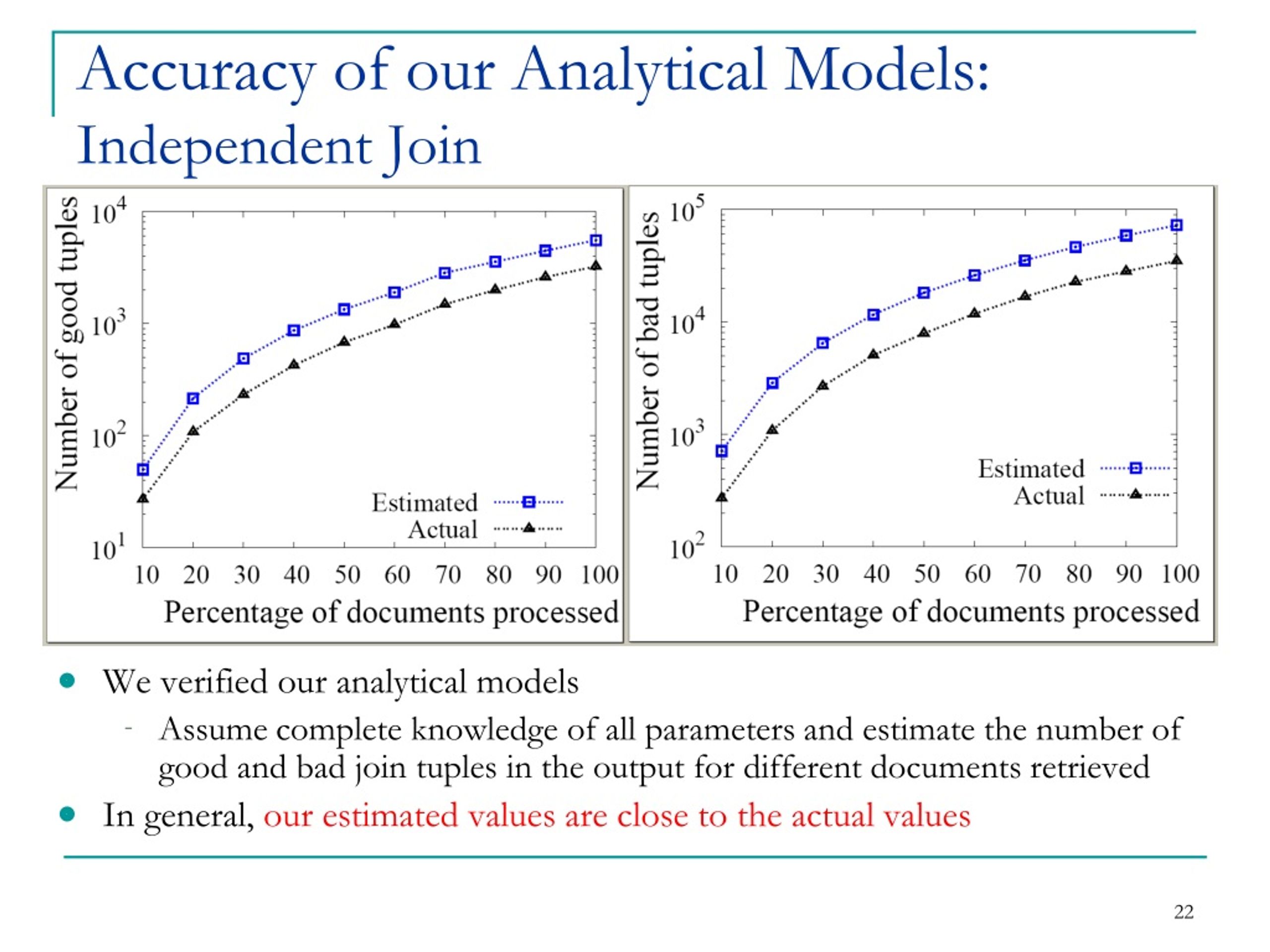 Accuracy of our Analytical Models: Independent Join

Number of good tuples
$10^4$
$10^3$
$10^2$
$10^1$
Estimated
Actual
10 20 30 40 50 60 70 80 90 100
Percentage of documents processed

Number of bad tuples
$10^5$
$10^4$
$10^3$
$10^2$
Estimated
Actual
10 20 30 40 50 60 70 80 90 100
Percentage of documents processed

We verified our analytical models
- Assume complete knowledge of all parameters and estimate the number of good and bad join tuples in the output for different documents retrieved

In general, our estimated values are close to the actual values

22